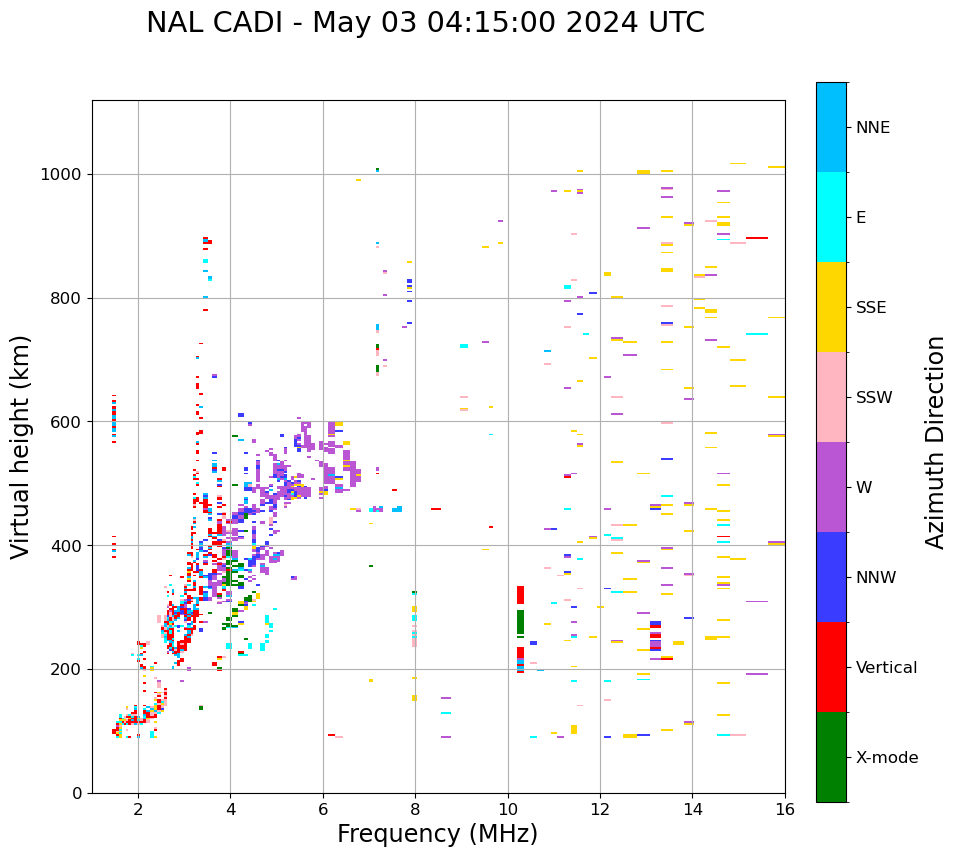 NAL CADI - May 03 04:15:00 2024 UTC

Virtual height (km)

1000
800
600
400
200
0

2
4
6
8
10
12
14
16

Frequency (MHz)

NNE
E
SSE
SSW
W
NNW
Vertical
X-mode

Azimuth Direction